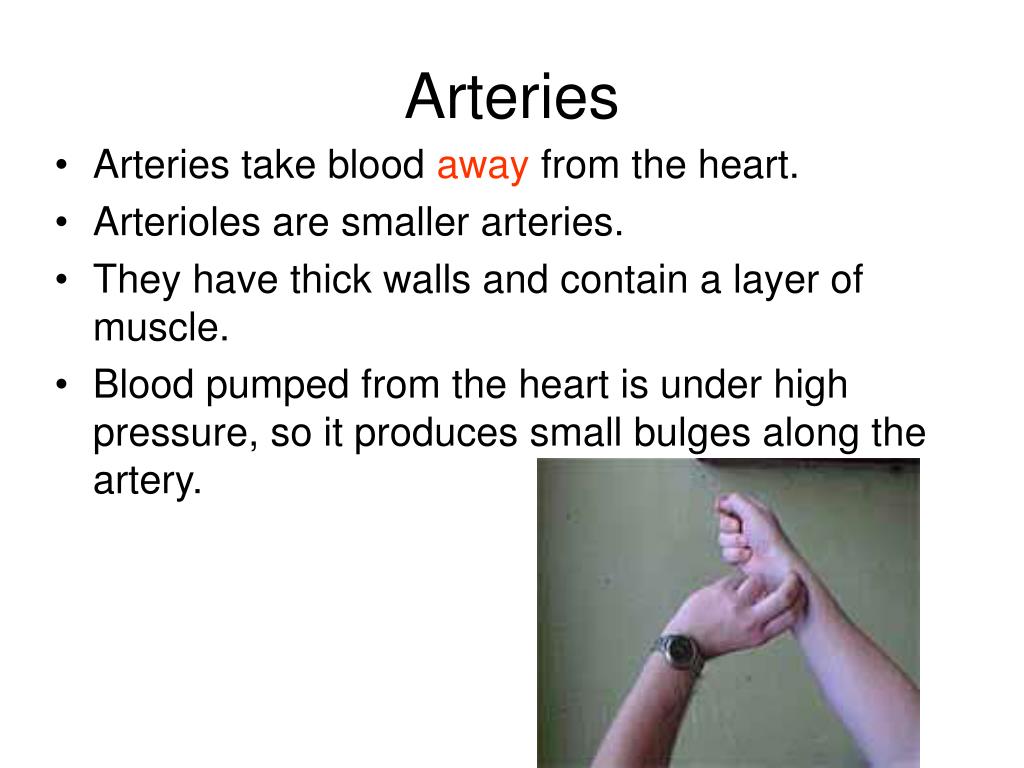 Arteries

• Arteries take blood away from the heart.
• Arterioles are smaller arteries.
• They have thick walls and contain a layer of muscle.
• Blood pumped from the heart is under high pressure, so it produces small bulges along the artery.